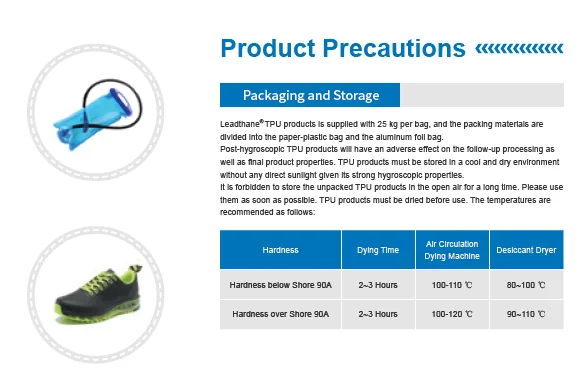 Product Precautions

Packaging and Storage

Leadthane® TPU products is supplied with 25 kg per bag, and the packing materials are divided into the paper-plastic bag and the aluminum foil bag.
Post-hygroscopic TPU products will have an adverse effect on the follow-up processing as well as final product properties. TPU products must be stored in a cool and dry environment without any direct sunlight given its strong hygroscopic properties.
It is forbidden to store the unpacked TPU products in the open air for a long time. Please use them as soon as possible. TPU products must be dried before use. The temperatures are recommended as follows:

| Hardness | Dying Time | Air Circulation Dying Machine | Desiccant Dryer |
|---|---|---|---|
| Hardness below Shore 90A | 2~3 Hours | 100-110 ℃ | 80~100 ℃ |
| Hardness over Shore 90A | 2~3 Hours | 100-120 ℃ | 90~110 ℃ |